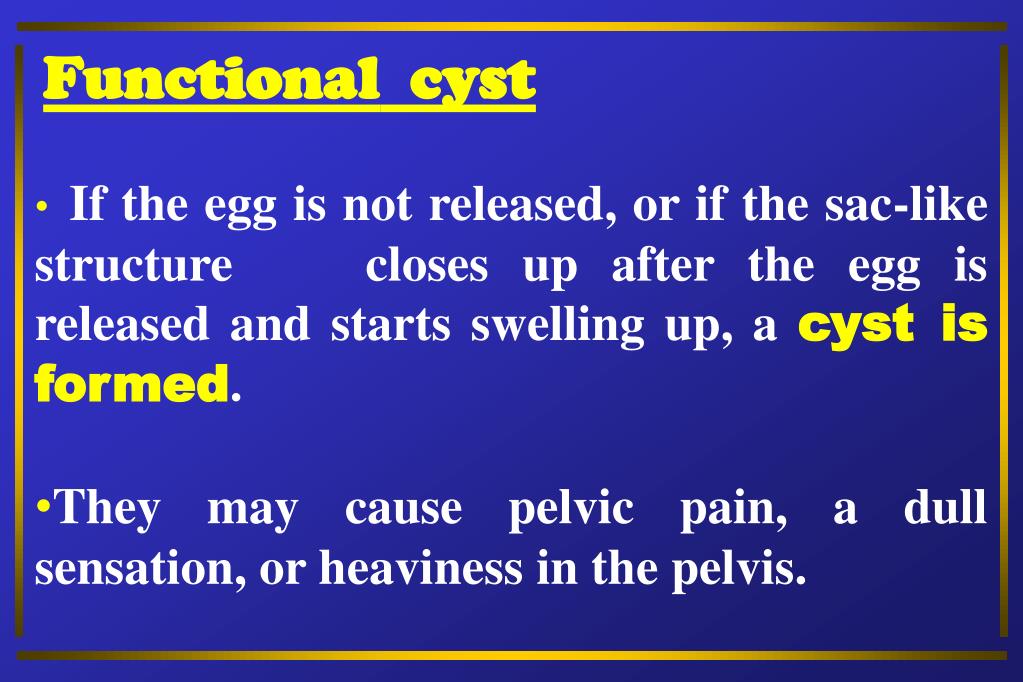 Functional cyst

• If the egg is not released, or if the sac-like structure closes up after the egg is released and starts swelling up, a cyst is formed.

•They may cause pelvic pain, a dull sensation, or heaviness in the pelvis.